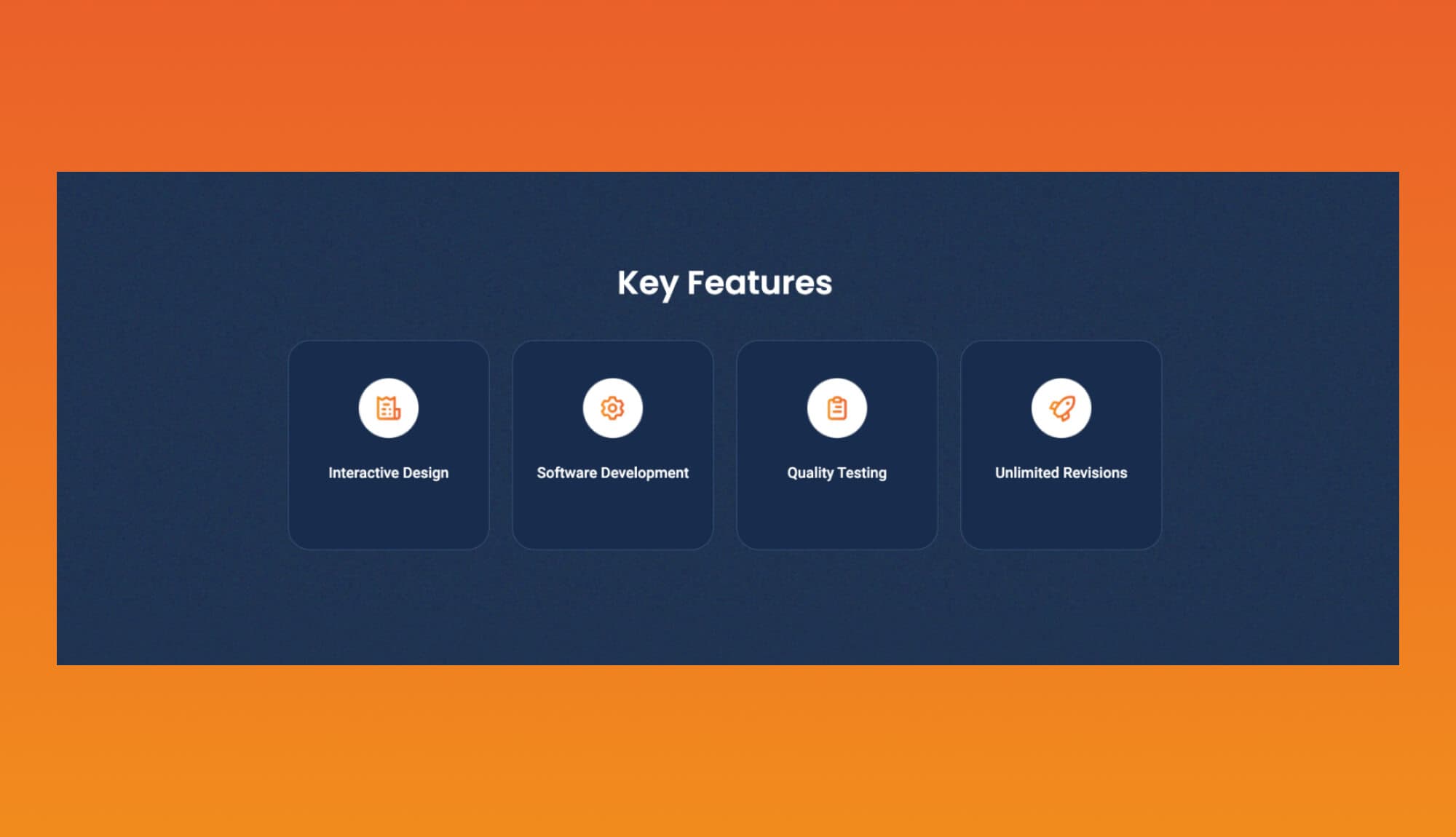 Key Features

Interactive Design

Software Development

Quality Testing

Unlimited Revisions